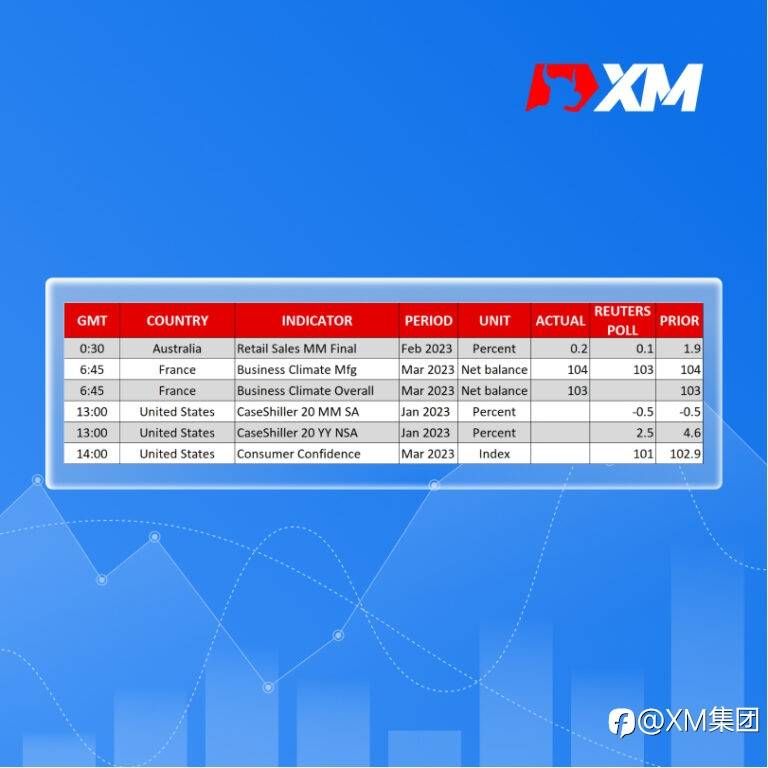 XM

| GMT | COUNTRY | INDICATOR | PERIOD | UNIT | ACTUAL | REUTERS POLL | PRIOR |
|---|---|---|---|---|---|---|---|
| 0:30 | Australia | Retail Sales MM Final | Feb 2023 | Percent | 0.2 | 0.1 | 1.9 |
| 6:45 | France | Business Climate Mfg | Mar 2023 | Net balance | 104 | 103 | 104 |
| 6:45 | France | Business Climate Overall | Mar 2023 | Net balance | 103 | | 103 |
| 13:00 | United States | CaseShiller 20 MM SA | Jan 2023 | Percent | | -0.5 | -0.5 |
| 13:00 | United States | CaseShiller 20 YY NSA | Jan 2023 | Percent | | 2.5 | 4.6 |
| 14:00 | United States | Consumer Confidence | Mar 2023 | Index | | 101 | 102.9 |

@XM集团